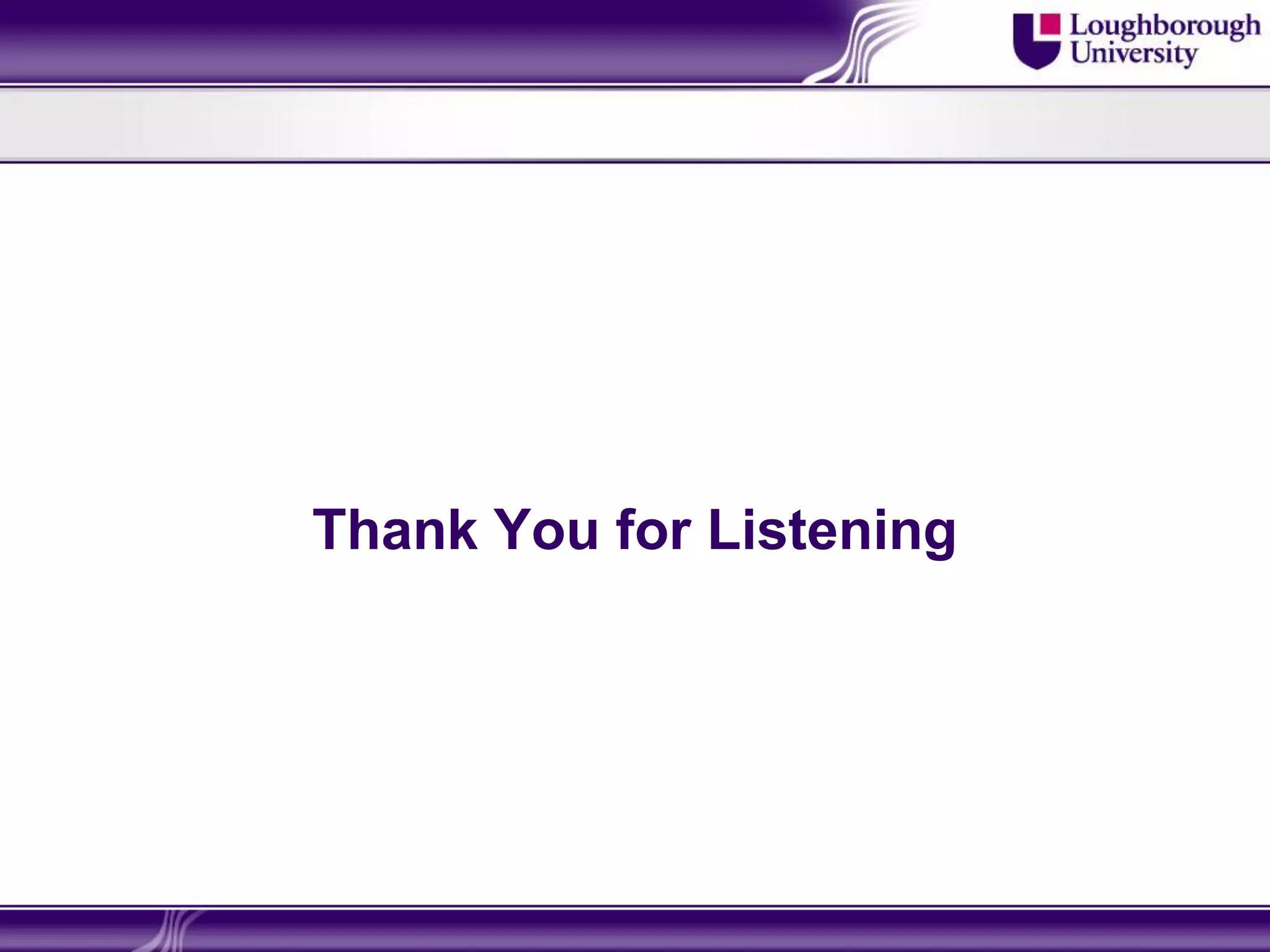 Loughborough University

Thank You for Listening